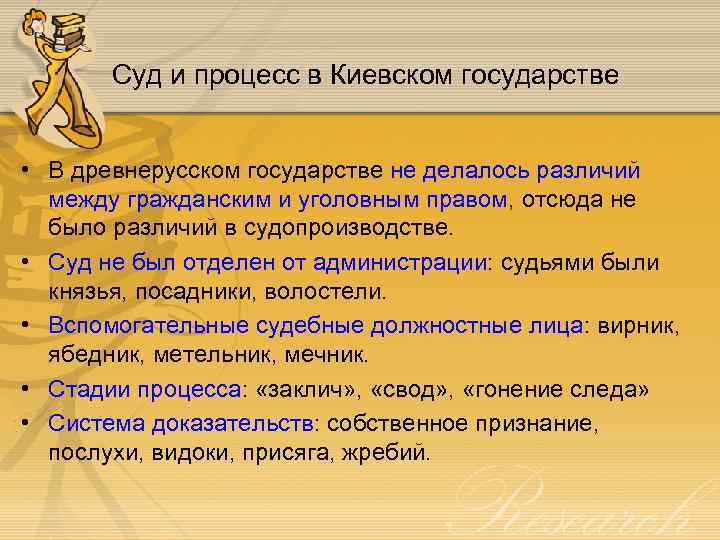 Суд и процесс в Киевском государстве

• В древнерусском государстве не делалось различий между гражданским и уголовным правом, отсюда не было различий в судопроизводстве.

• Суд не был отделен от администрации: судьями были князья, посадники, волостели.

• Вспомогательные судебные должностные лица: вирник, ябедник, метельник, мечник.

• Стадии процесса: «заклич», «свод», «гонение следа»

• Система доказательств: собственное признание, послухи, видоки, присяга, жребий.

Research